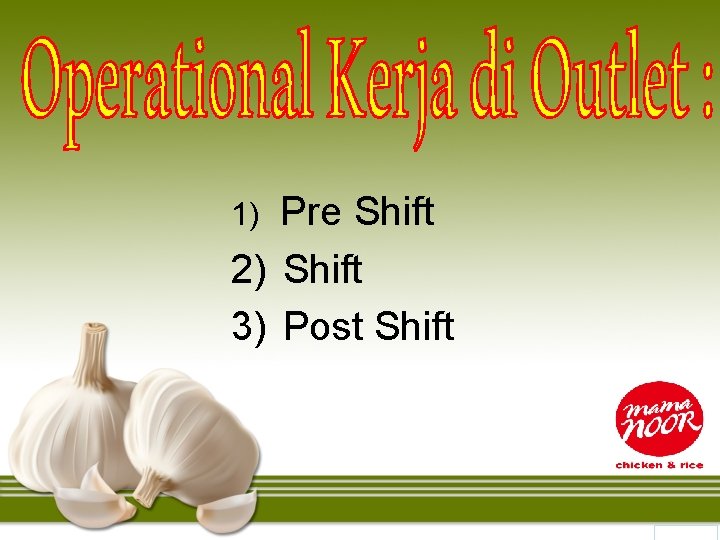 Operational Kerja di Outlet :

1) Pre Shift
2) Shift
3) Post Shift

mama NOOR
chicken & rice